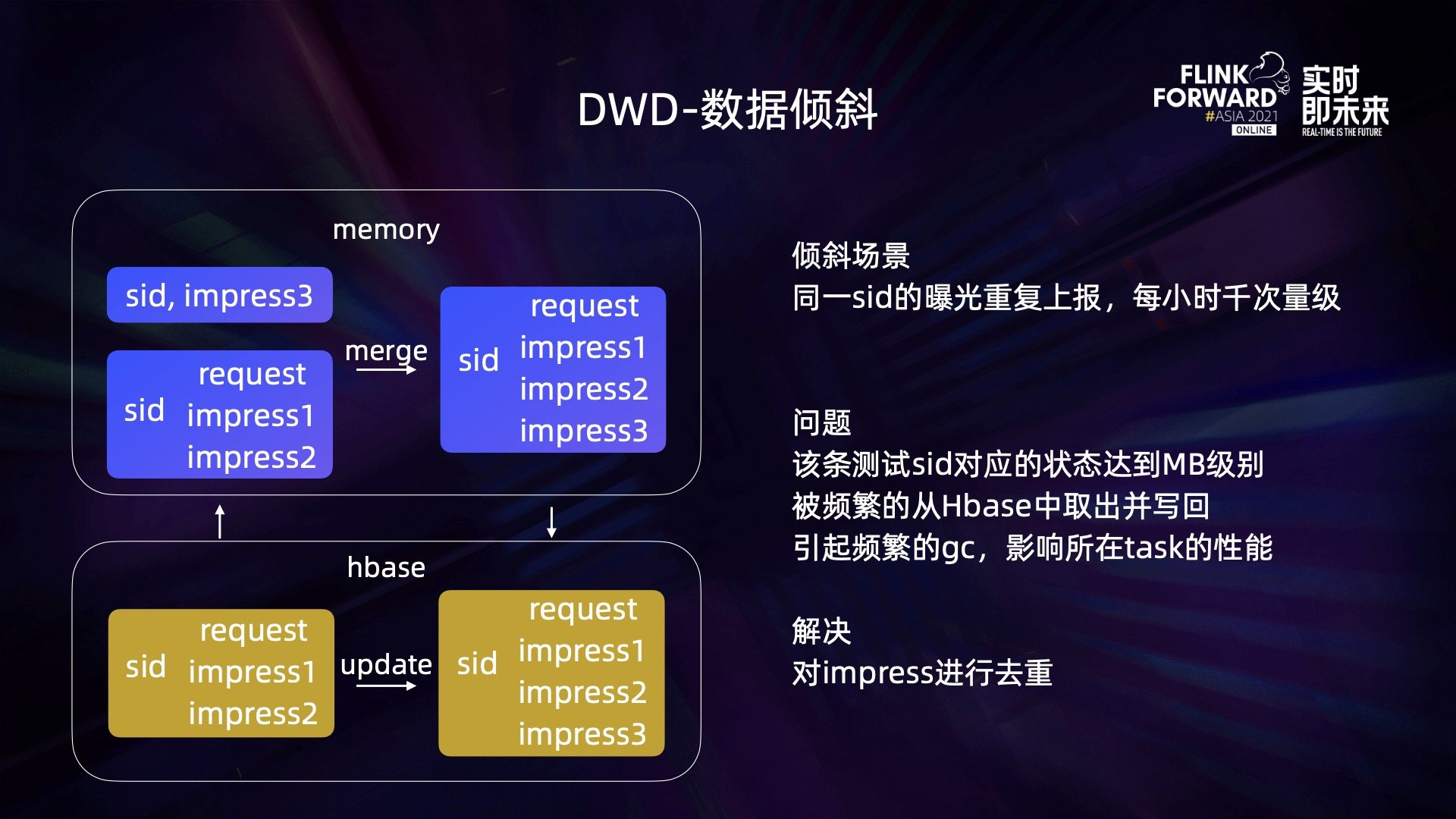 DWD-数据倾斜

FLINK FORWARD #ASIA 2021 ONLINE 实时即未来 REAL-TIME IS THE FUTURE

memory

sid, impress3

sid request impress1 impress2

merge

sid request impress1 impress2 impress3

hbase

sid request impress1 impress2

update

sid request impress1 impress2 impress3

倾斜场景
同一sid的曝光重复上报，每小时千次量级

问题
该条测试sid对应的状态达到MB级别
被频繁的从Hbase中取出并写回
引起频繁的gc，影响所在task的性能

解决
对impress进行去重